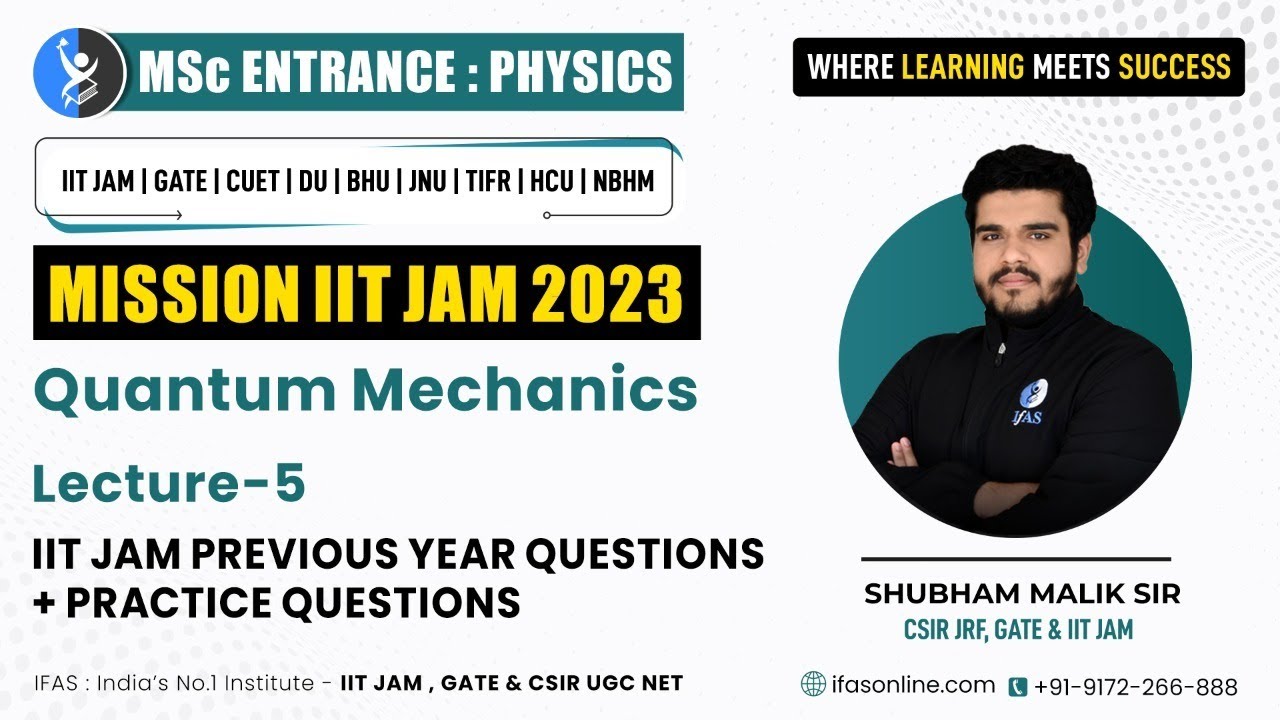 MSc ENTRANCE : PHYSICS

WHERE LEARNING MEETS SUCCESS

IIT JAM | GATE | CUET | DU | BHU | JNU | TIFR | HCU | NBHM

MISSION IIT JAM 2023

Quantum Mechanics

Lecture-5

IIT JAM PREVIOUS YEAR QUESTIONS + PRACTICE QUESTIONS

IFAS

SHUBHAM MALIK SIR

CSIR JRF, GATE & IIT JAM

IFAS : India's No.1 Institute - IIT JAM , GATE & CSIR UGC NET

ifasonline.com

+91-9172-266-888